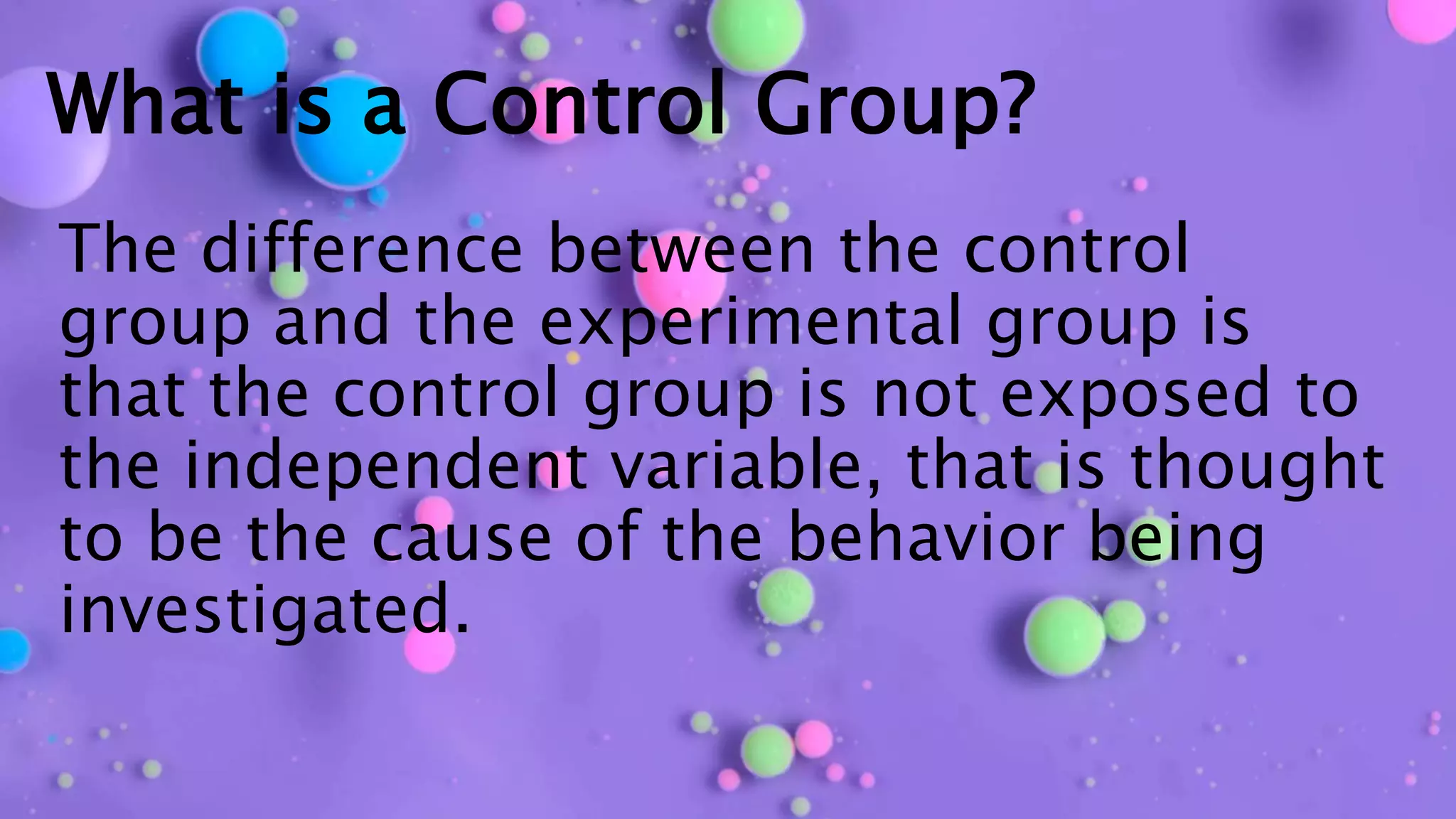 What is a Control Group?

The difference between the control group and the experimental group is that the control group is not exposed to the independent variable, that is thought to be the cause of the behavior being investigated.